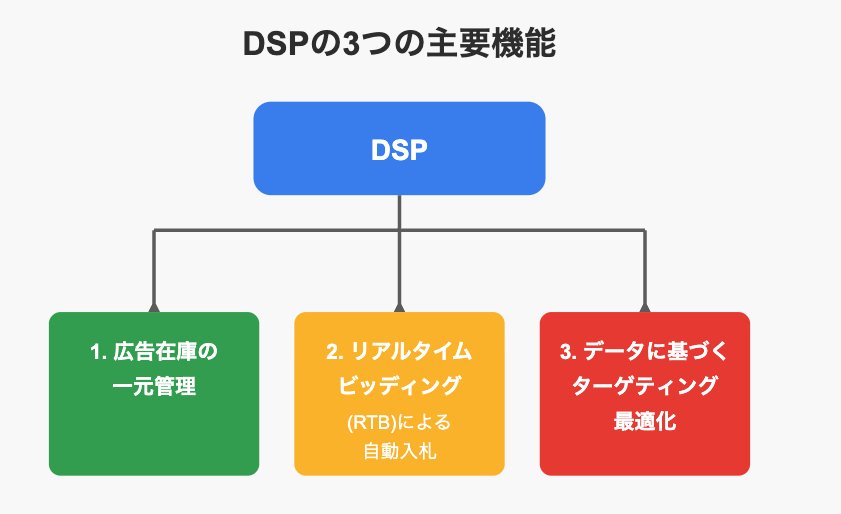 DSPの3つの主要機能

DSP

1. 広告在庫の一元管理

2. リアルタイムビッディング

(RTB)による自動入札

3. データに基づくターゲティング最適化